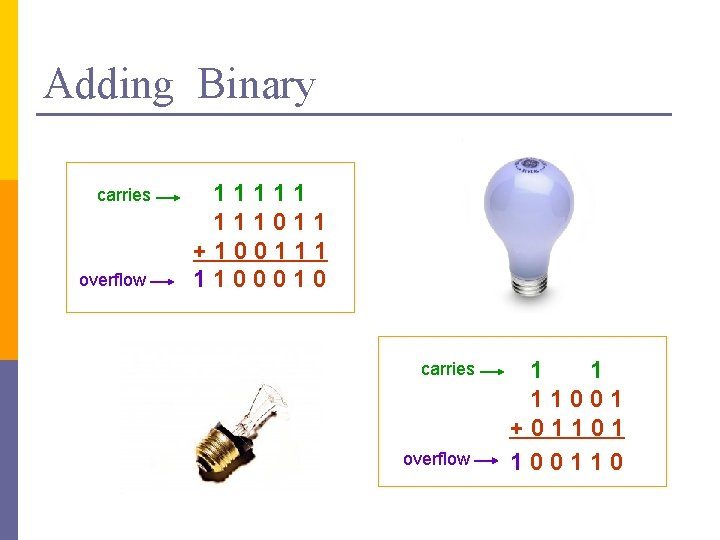 Adding Binary

carries → 1 1 1 1 1
1 1 1 0 1 1
+ 1 0 0 1 1 1
overflow → 1 1 0 0 0 1 0

carries → 1 1
1 1 0 0 1
+ 0 1 1 0 1
overflow → 1 0 0 1 1 0